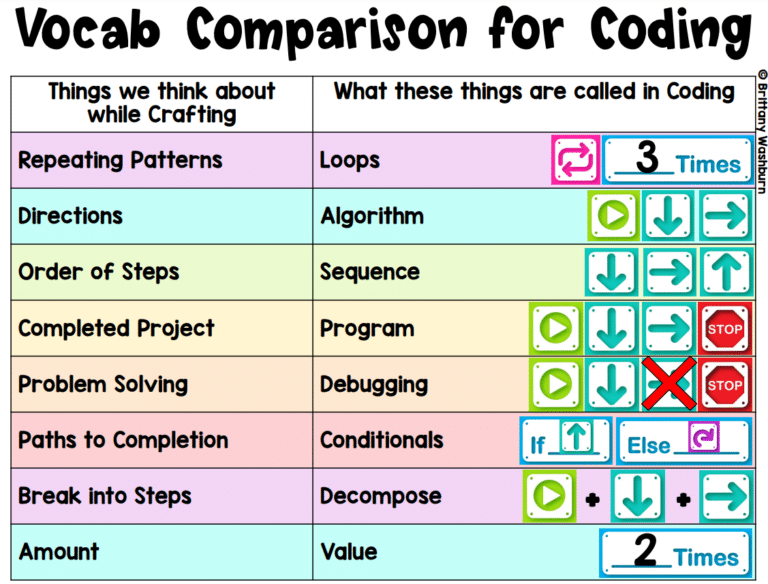 Vocab Comparison for Coding

© Brittany Washburn

| Things we think about while Crafting | What these things are called in Coding |
|---|---|
| Repeating Patterns | Loops 3 Times |
| Directions | Algorithm |
| Order of Steps | Sequence |
| Completed Project | Program STOP |
| Problem Solving | Debugging STOP |
| Paths to Completion | Conditionals If Else |
| Break into Steps | Decompose + + |
| Amount | Value 2 Times |